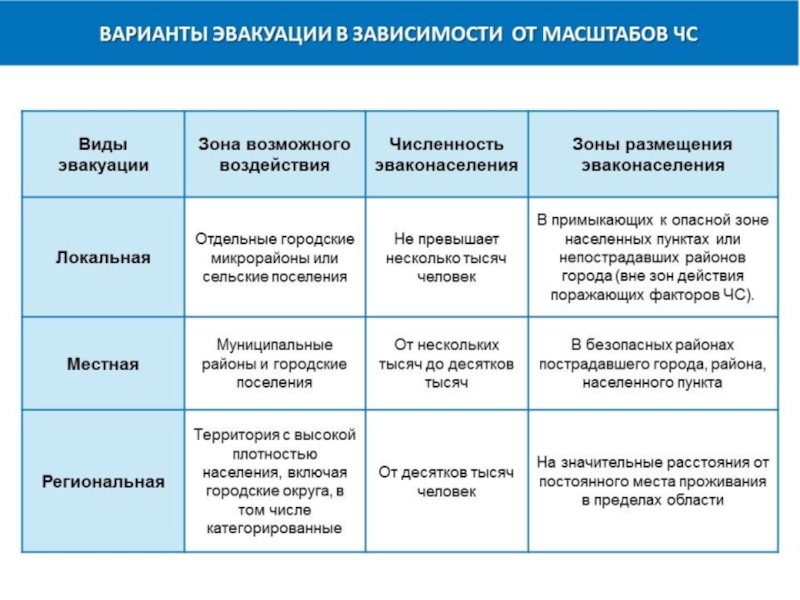 ВАРИАНТЫ ЭВАКУАЦИИ В ЗАВИСИМОСТИ ОТ МАСШТАБОВ ЧС

| Виды эвакуации | Зона возможного воздействия | Численность эваконаселения | Зоны размещения эваконаселения |
|---|---|---|---|
| Локальная | Отдельные городские микрорайоны или сельские поселения | Не превышает несколько тысяч человек | В примыкающих к опасной зоне населенных пунктах или непострадавших районов города (вне зон действия поражающих факторов ЧС). |
| Местная | Муниципальные районы и городские поселения | От нескольких тысяч до десятков тысяч | В безопасных районах пострадавшего города, района, населенного пункта |
| Региональная | Территория с высокой плотностью населения, включая городские округа, в том числе категорированные | От десятков тысяч человек | На значительные расстояния от постоянного места проживания в пределах области |